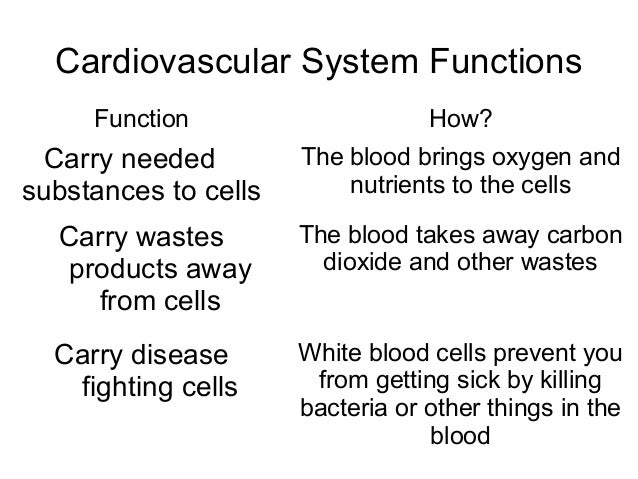 Cardiovascular System Functions

| Function | How? |
|---|---|
| Carry needed substances to cells | The blood brings oxygen and nutrients to the cells |
| Carry wastes products away from cells | The blood takes away carbon dioxide and other wastes |
| Carry disease fighting cells | White blood cells prevent you from getting sick by killing bacteria or other things in the blood |